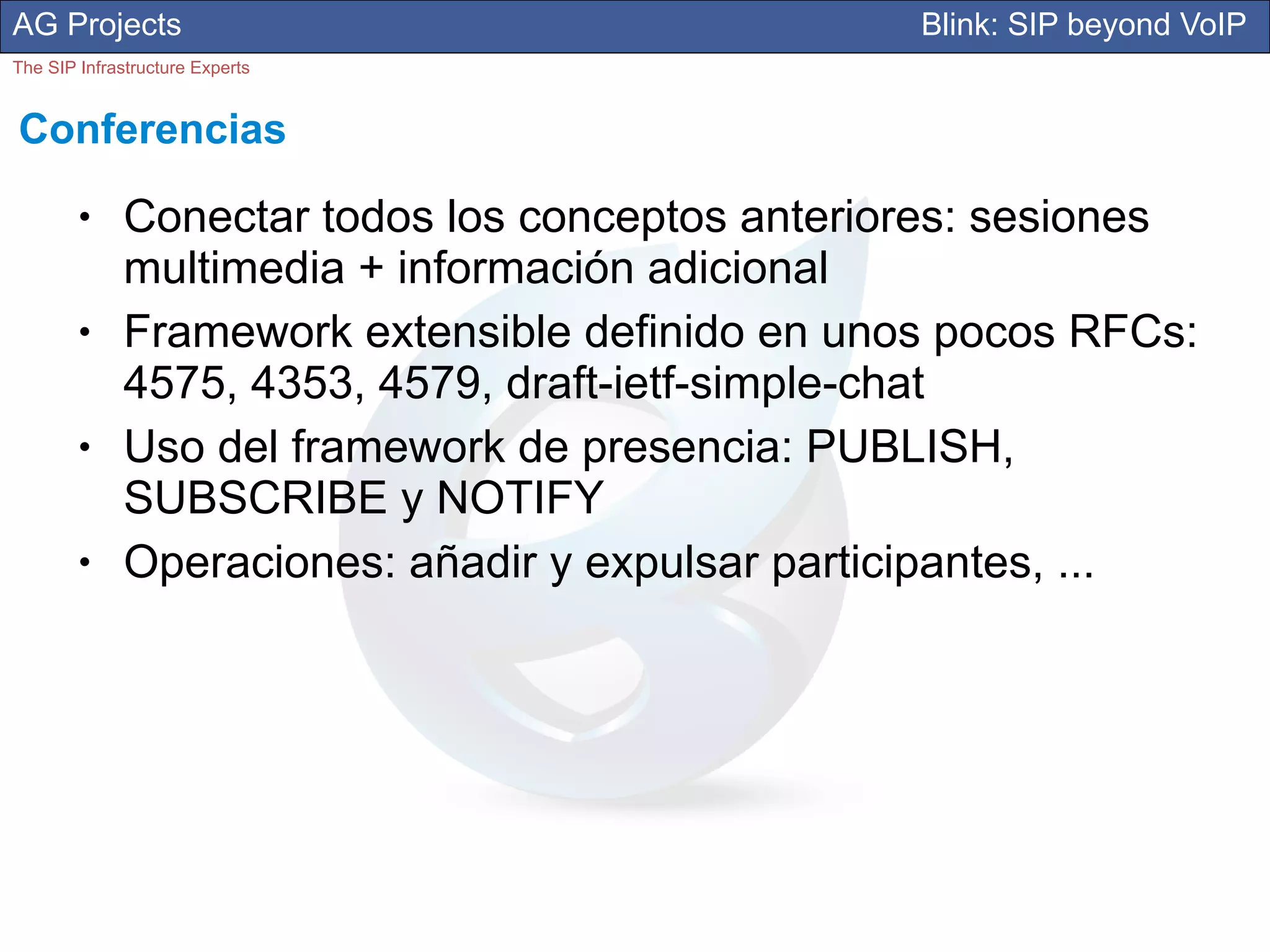 AG Projects

Blink: SIP beyond VoIP

The SIP Infrastructure Experts

Conferencias

• Conectar todos los conceptos anteriores: sesiones multimedia + información adicional
• Framework extensible definido en unos pocos RFCs: 4575, 4353, 4579, draft-ietf-simple-chat
• Uso del framework de presencia: PUBLISH, SUBSCRIBE y NOTIFY
• Operaciones: añadir y expulsar participantes, ...